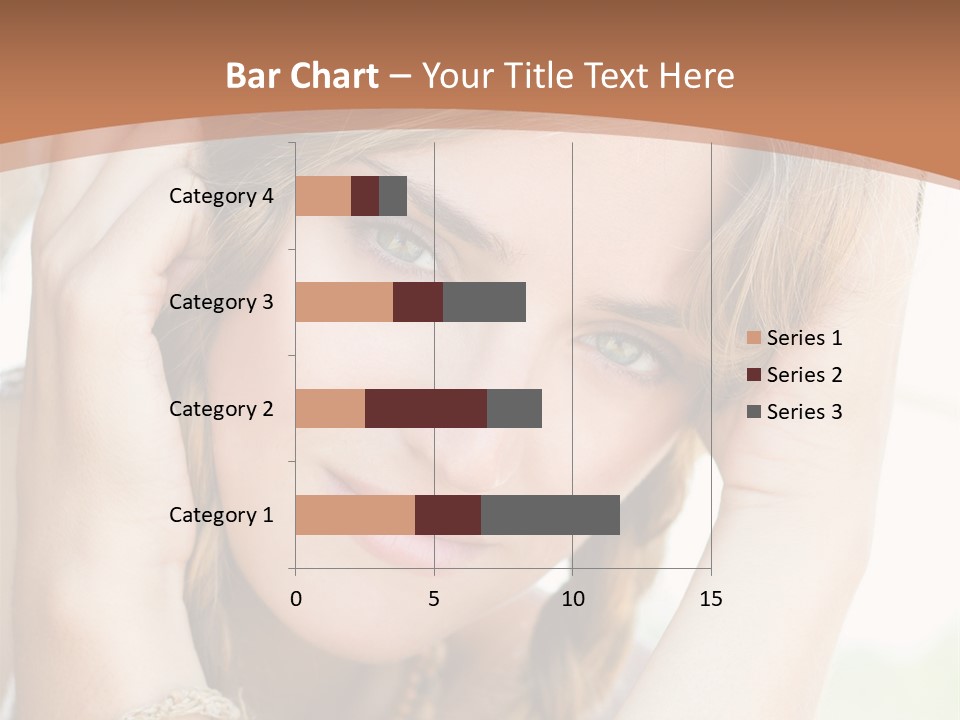 Bar Chart – Your Title Text Here

Category 4
Category 3
Category 2
Category 1

0
5
10
15

Series 1
Series 2
Series 3